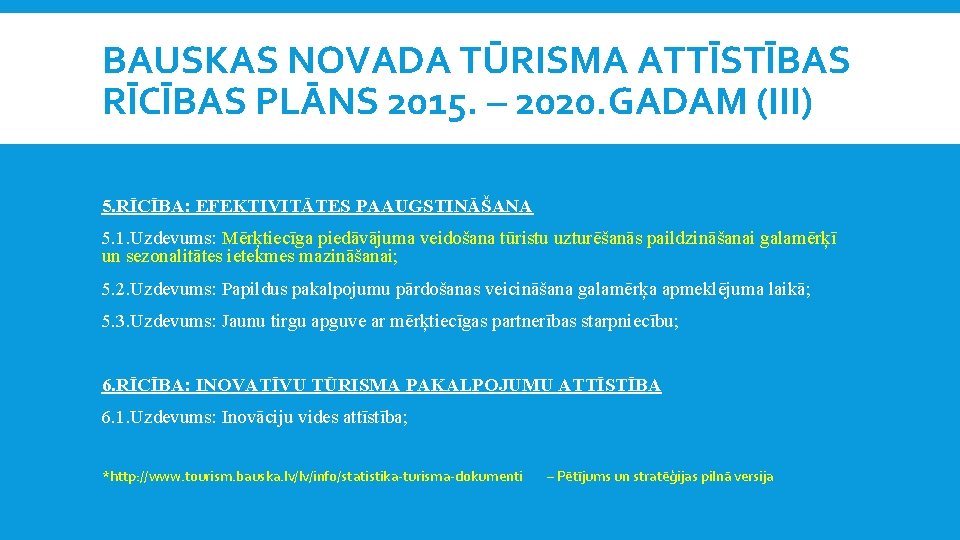 BAUSKAS NOVADA TŪRISMA ATTĪSTĪBAS RĪCĪBAS PLĀNS 2015. – 2020.GADAM (III)

5.RĪCĪBA: EFEKTIVITĀTES PAAUGSTINĀŠANA

5.1.Uzdevums: Mērķtiecīga piedāvājuma veidošana tūristu uzturēšanās paildzināšanai galamērķī un sezonalitātes ietekmes mazināšanai;

5.2.Uzdevums: Papildus pakalpojumu pārdošanas veicināšana galamērķa apmeklējuma laikā;

5.3.Uzdevums: Jaunu tirgu apguve ar mērķtiecīgas partnerības starpniecību;

6.RĪCĪBA: INOVATĪVU TŪRISMA PAKALPOJUMU ATTĪSTĪBA

6.1.Uzdevums: Inovāciju vides attīstība;

*http://www.tourism.bauska.lv/lv/info/statistika-turisma-dokumenti – Pētījums un stratēģijas pilnā versija